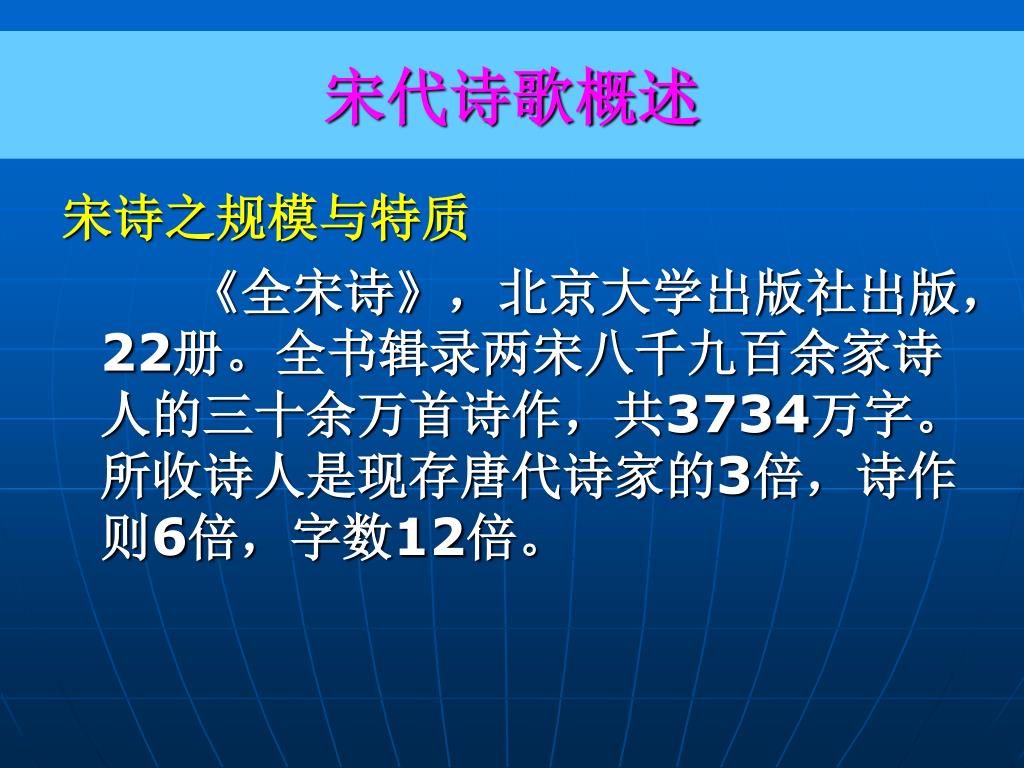 宋代诗歌概述

宋诗之规模与特质

《全宋诗》，北京大学出版社出版，22册。全书辑录两宋八千九百余家诗人的三十余万首诗作，共3734万字。所收诗人是现存唐代诗家的3倍，诗作则6倍，字数12倍。